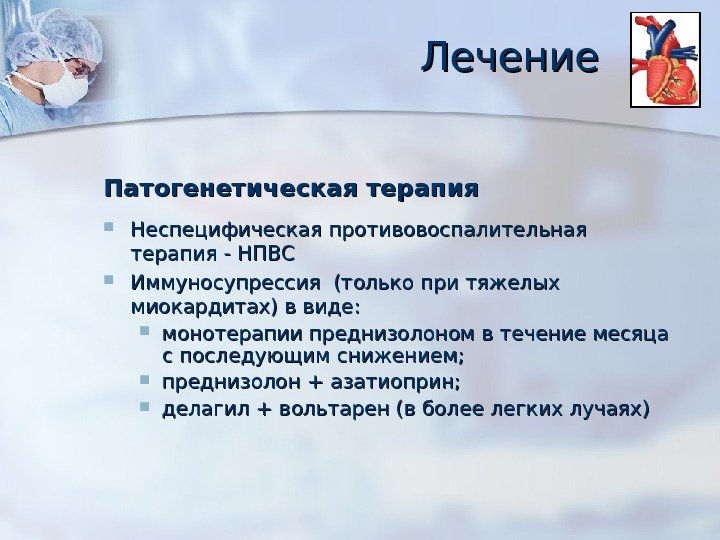 Лечение

Патогенетическая терапия

Неспецифическая противовоспалительная терапия - НПВС

Иммуносупрессия (только при тяжелых миокардитах) в виде:

монотерапии преднизолоном в течение месяца с последующим снижением;

преднизолон + азатиоприн;

делагил + вольтарен (в более легких лучаях)